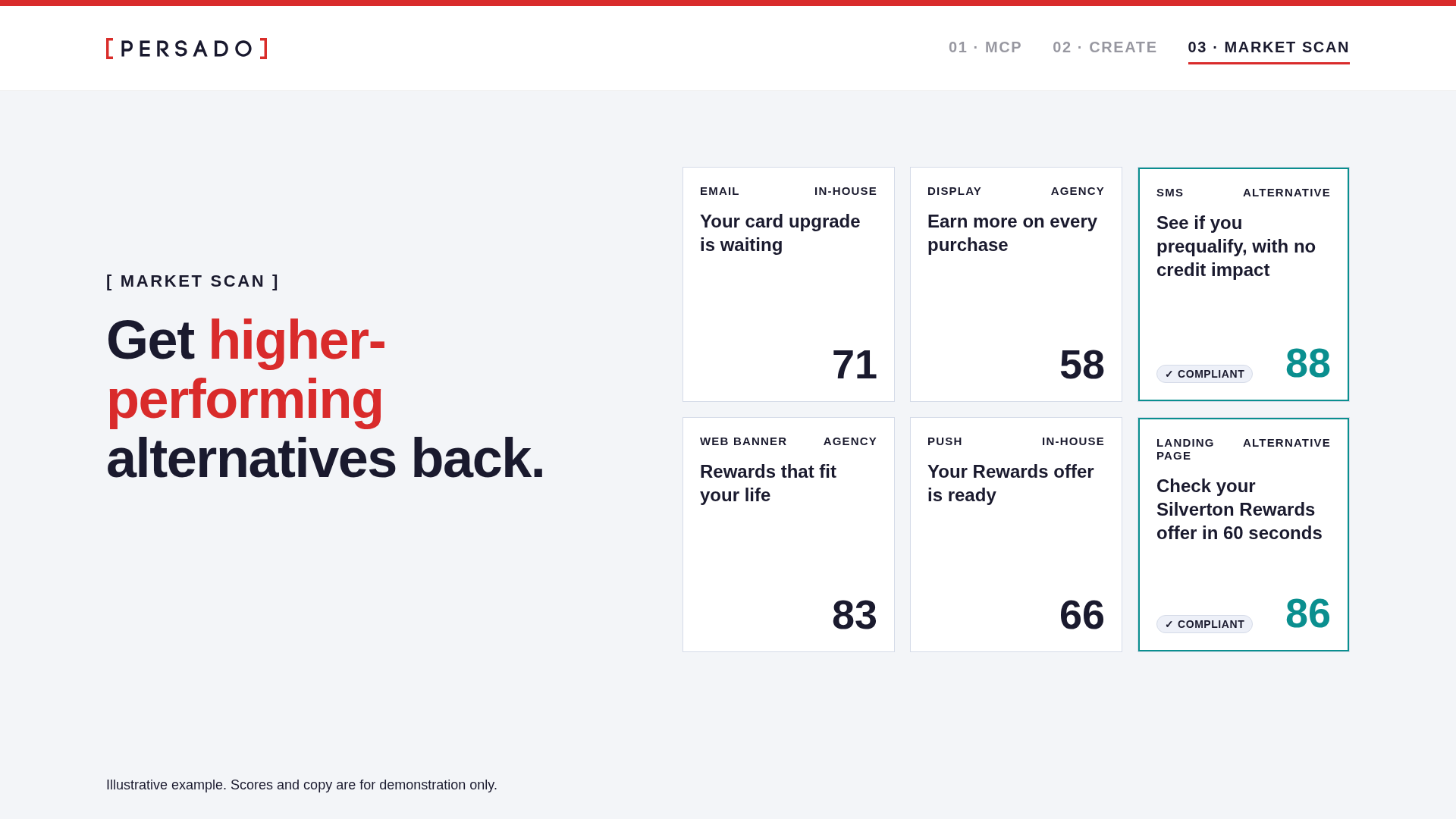 [PERSADO]

01 · MCP 02 · CREATE 03 · MARKET SCAN

[ MARKET SCAN ]

Get higher-performing alternatives back.

EMAIL IN-HOUSE
Your card upgrade is waiting
71

DISPLAY AGENCY
Earn more on every purchase
58

SMS ALTERNATIVE
See if you prequalify, with no credit impact
✓ COMPLIANT
88

WEB BANNER AGENCY
Rewards that fit your life
83

PUSH IN-HOUSE
Your Rewards offer is ready
66

LANDING PAGE ALTERNATIVE
Check your Silverton Rewards offer in 60 seconds
✓ COMPLIANT
86

Illustrative example. Scores and copy are for demonstration only.